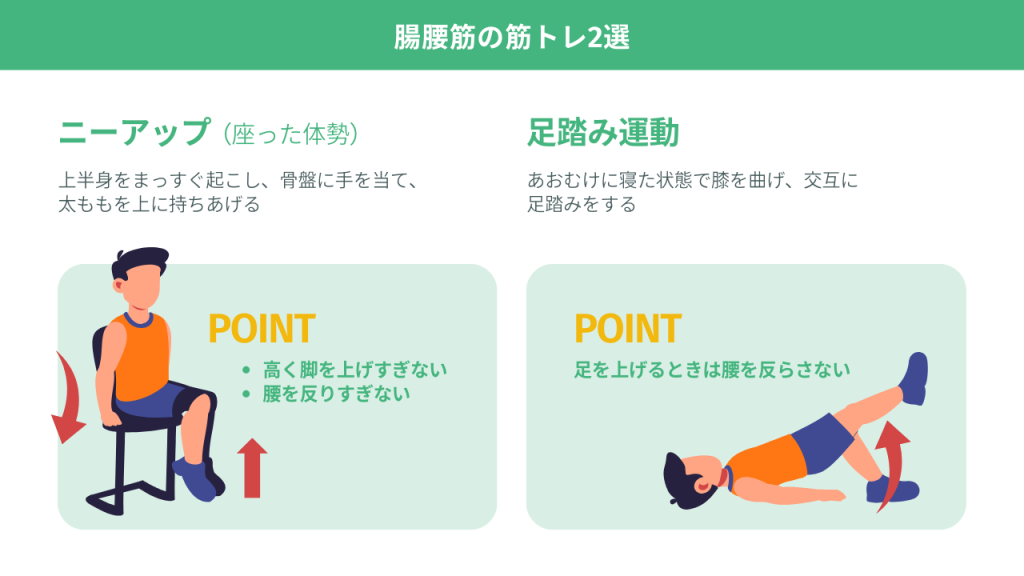 腸腰筋の筋トレ2選

ニーアップ（座った体勢）

上半身をまっすぐ起こし、骨盤に手を当て、太ももを上に持ちあげる

POINT

• 高く脚を上げすぎない
• 腰を反りすぎない

足踏み運動

あおむけに寝た状態で膝を曲げ、交互に足踏みをする

POINT

足を上げるときは腰を反らさない